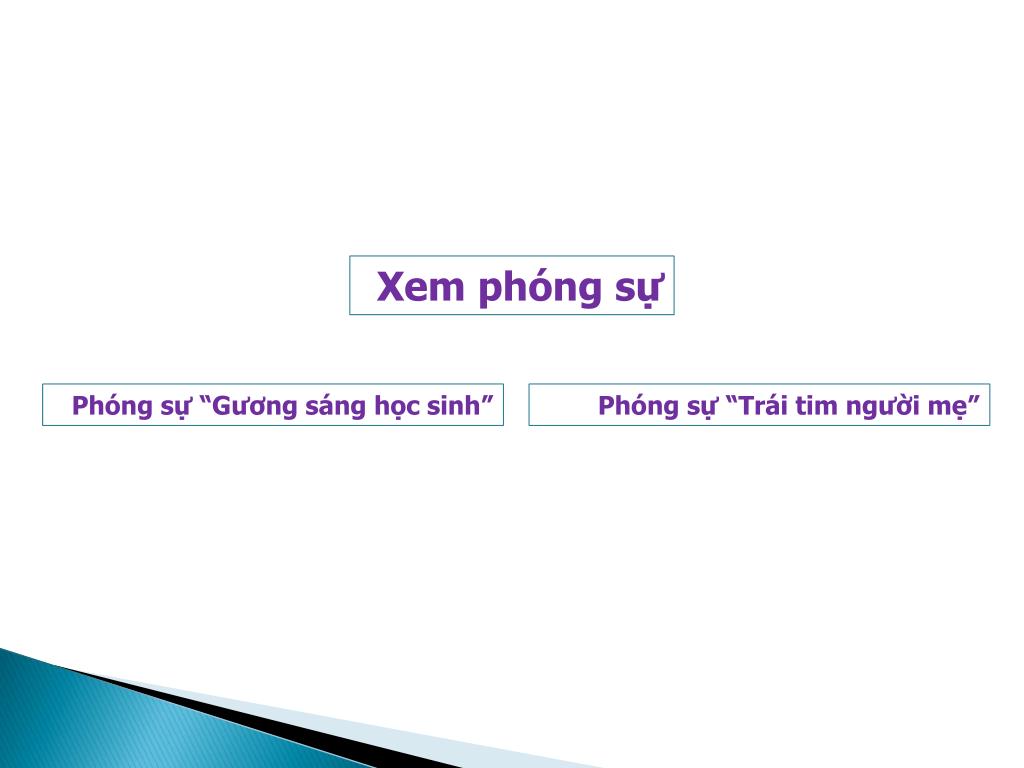 Xem phóng sự

Phóng sự “Gương sáng học sinh”

Phóng sự “Trái tim người mẹ”